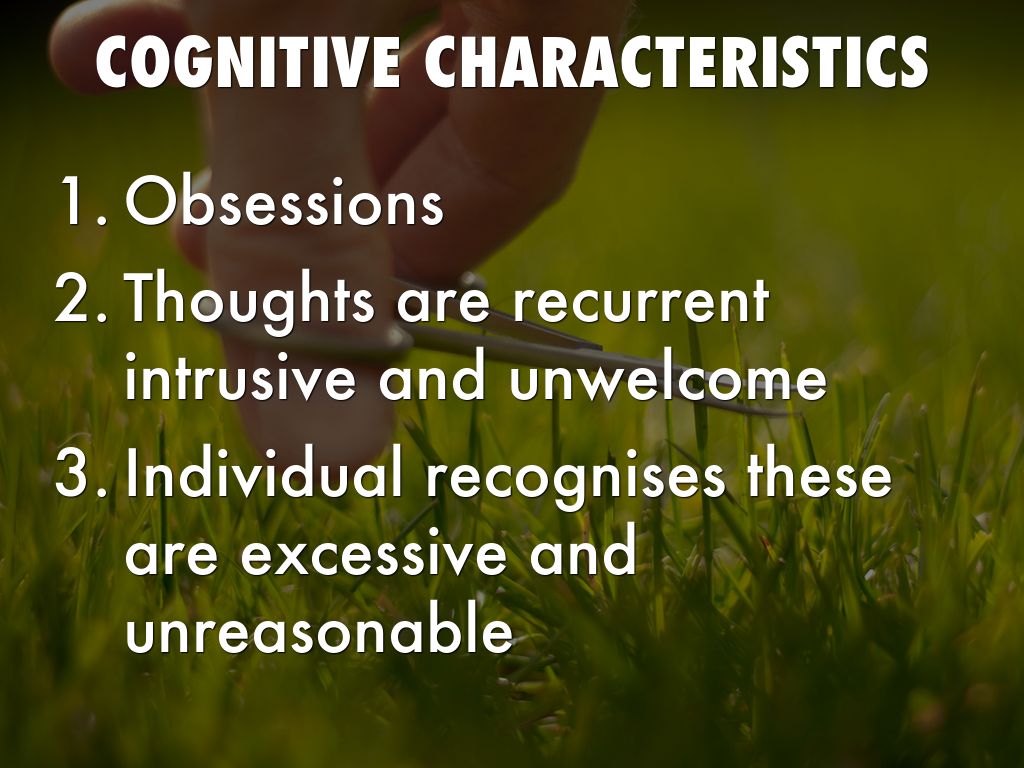 COGNITIVE CHARACTERISTICS

1. Obsessions
2. Thoughts are recurrent intrusive and unwelcome
3. Individual recognises these are excessive and unreasonable